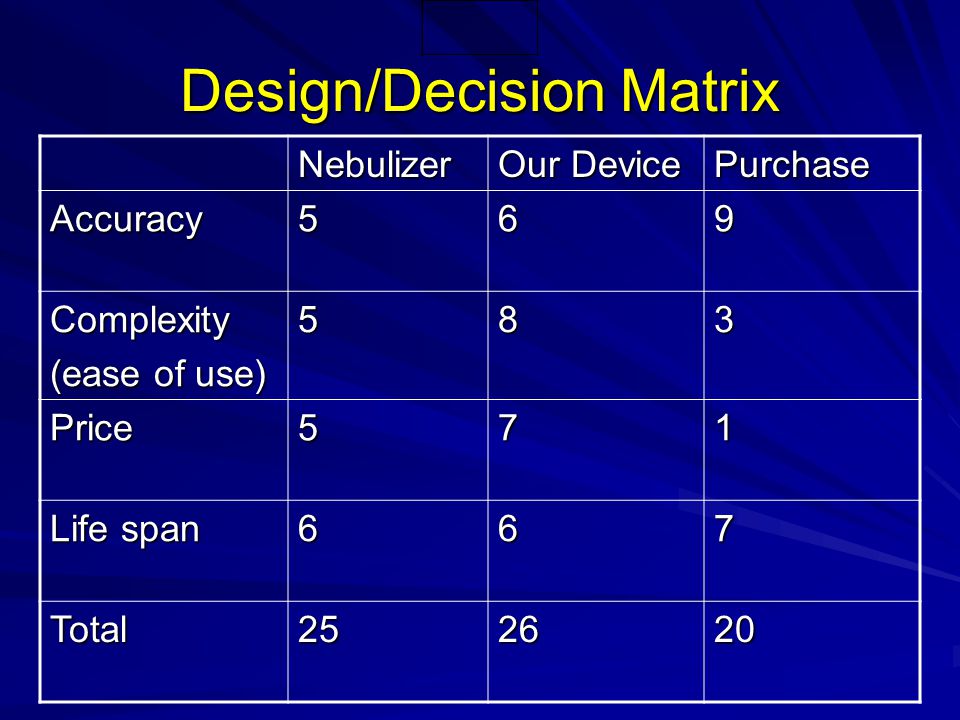 Design/Decision Matrix

| | Nebulizer | Our Device | Purchase |
|---|---|---|---|
| Accuracy | 5 | 6 | 9 |
| Complexity (ease of use) | 5 | 8 | 3 |
| Price | 5 | 7 | 1 |
| Life span | 6 | 6 | 7 |
| Total | 25 | 26 | 20 |